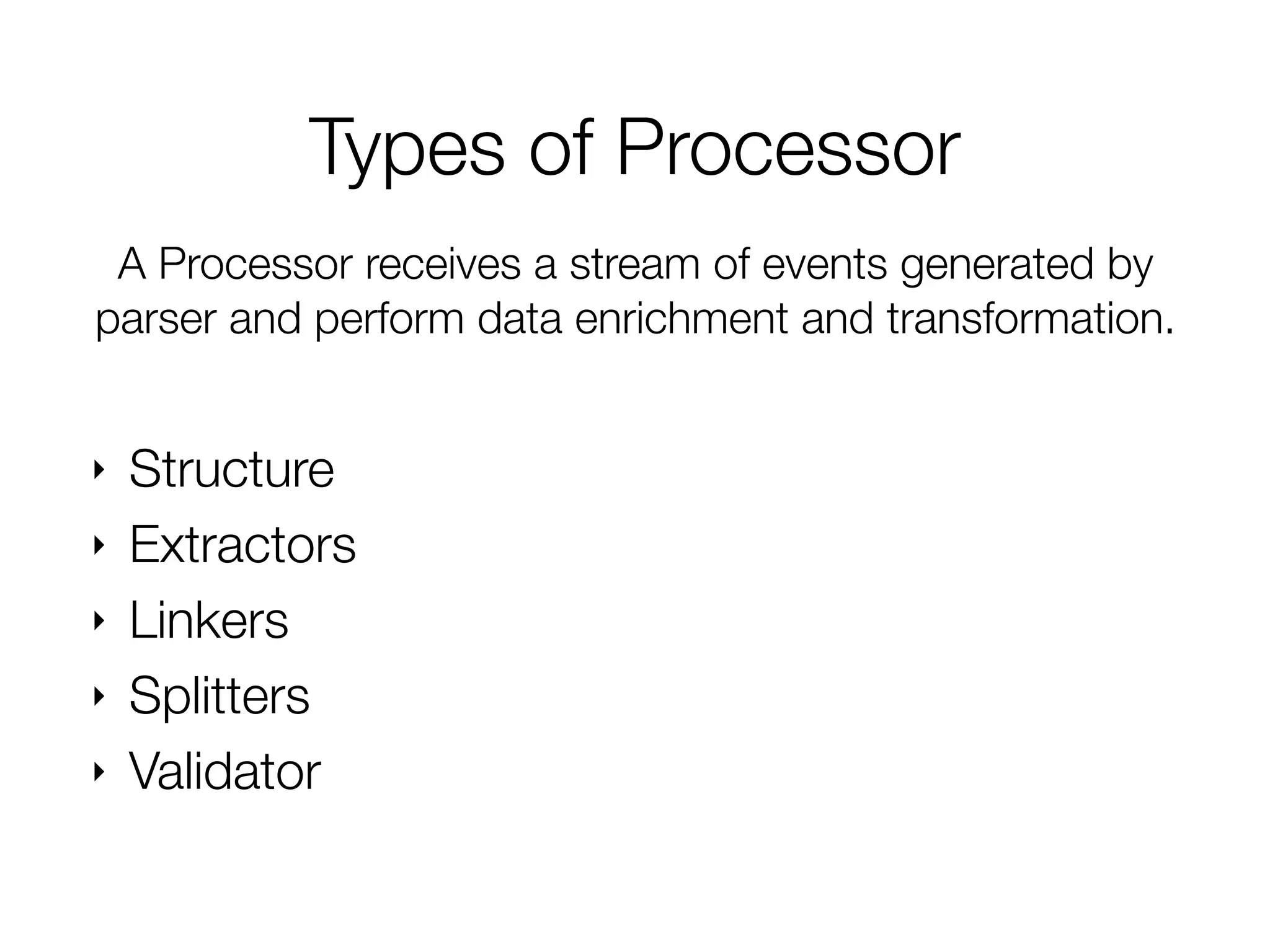 Types of Processor

A Processor receives a stream of events generated by parser and perform data enrichment and transformation.

‣ Structure
‣ Extractors
‣ Linkers
‣ Splitters
‣ Validator